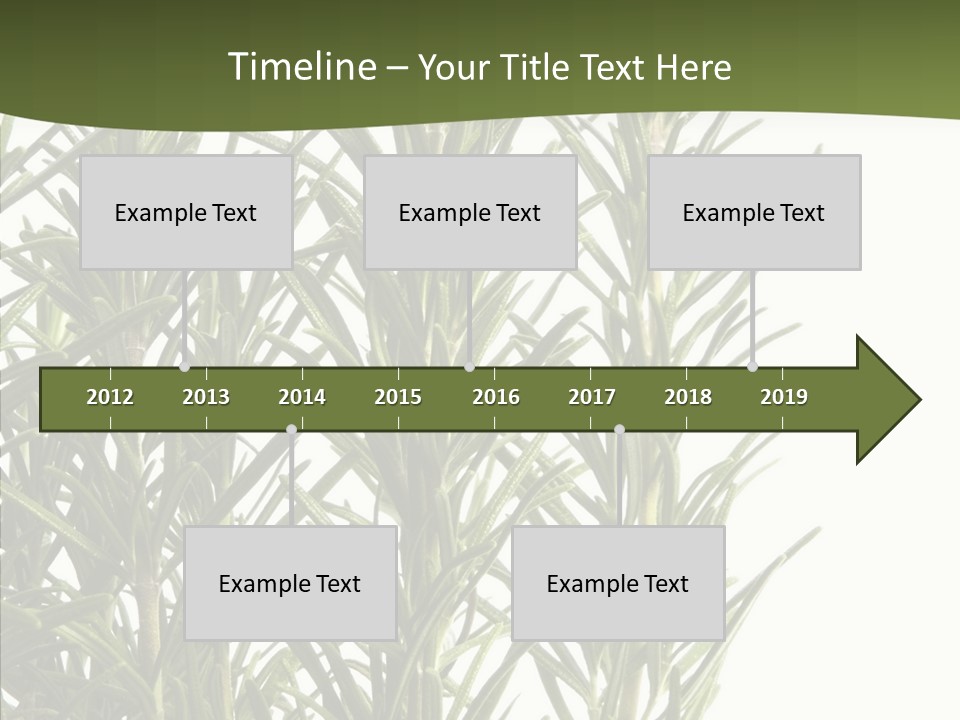 Timeline – Your Title Text Here

Example Text

Example Text

Example Text

2012 2013 2014 2015 2016 2017 2018 2019

Example Text

Example Text